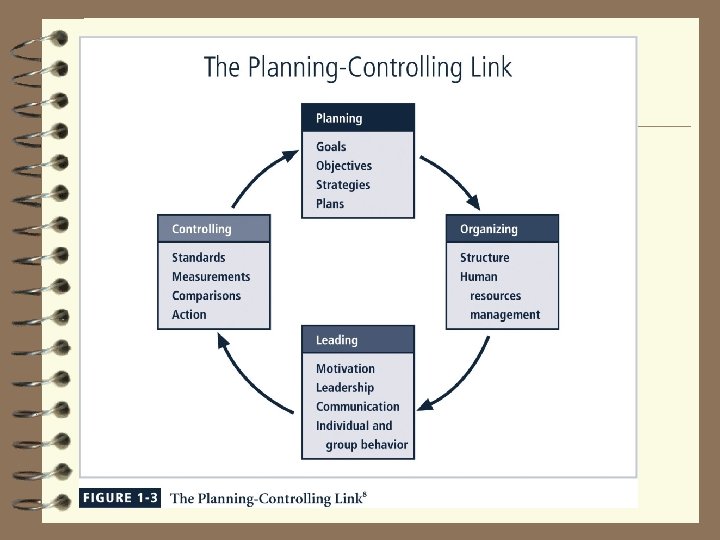 The Planning-Controlling Link

Planning
Goals
Objectives
Strategies
Plans

Organizing
Structure
Human resources management

Leading
Motivation
Leadership
Communication
Individual and group behavior

Controlling
Standards
Measurements
Comparisons
Action

FIGURE 1-3 The Planning-Controlling Link$^8$